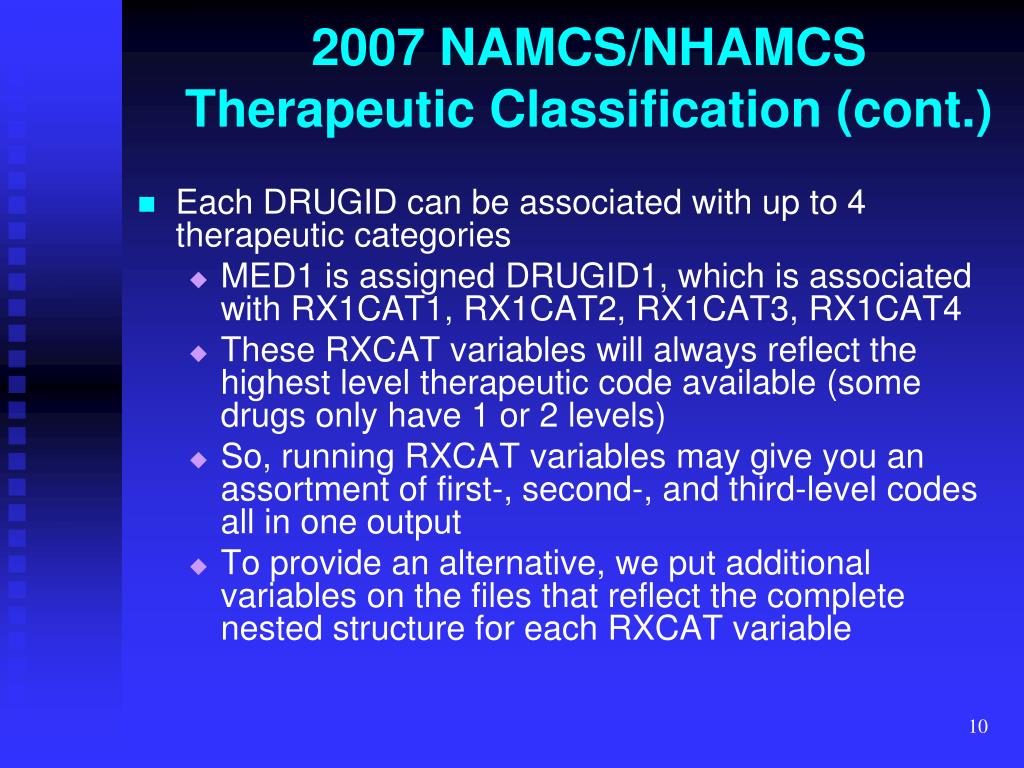 2007 NAMCS/NHAMCS Therapeutic Classification (cont.)

Each DRUGID can be associated with up to 4 therapeutic categories

MED1 is assigned DRUGID1, which is associated with RX1CAT1, RX1CAT2, RX1CAT3, RX1CAT4

These RXCAT variables will always reflect the highest level therapeutic code available (some drugs only have 1 or 2 levels)

So, running RXCAT variables may give you an assortment of first-, second-, and third-level codes all in one output

To provide an alternative, we put additional variables on the files that reflect the complete nested structure for each RXCAT variable

10